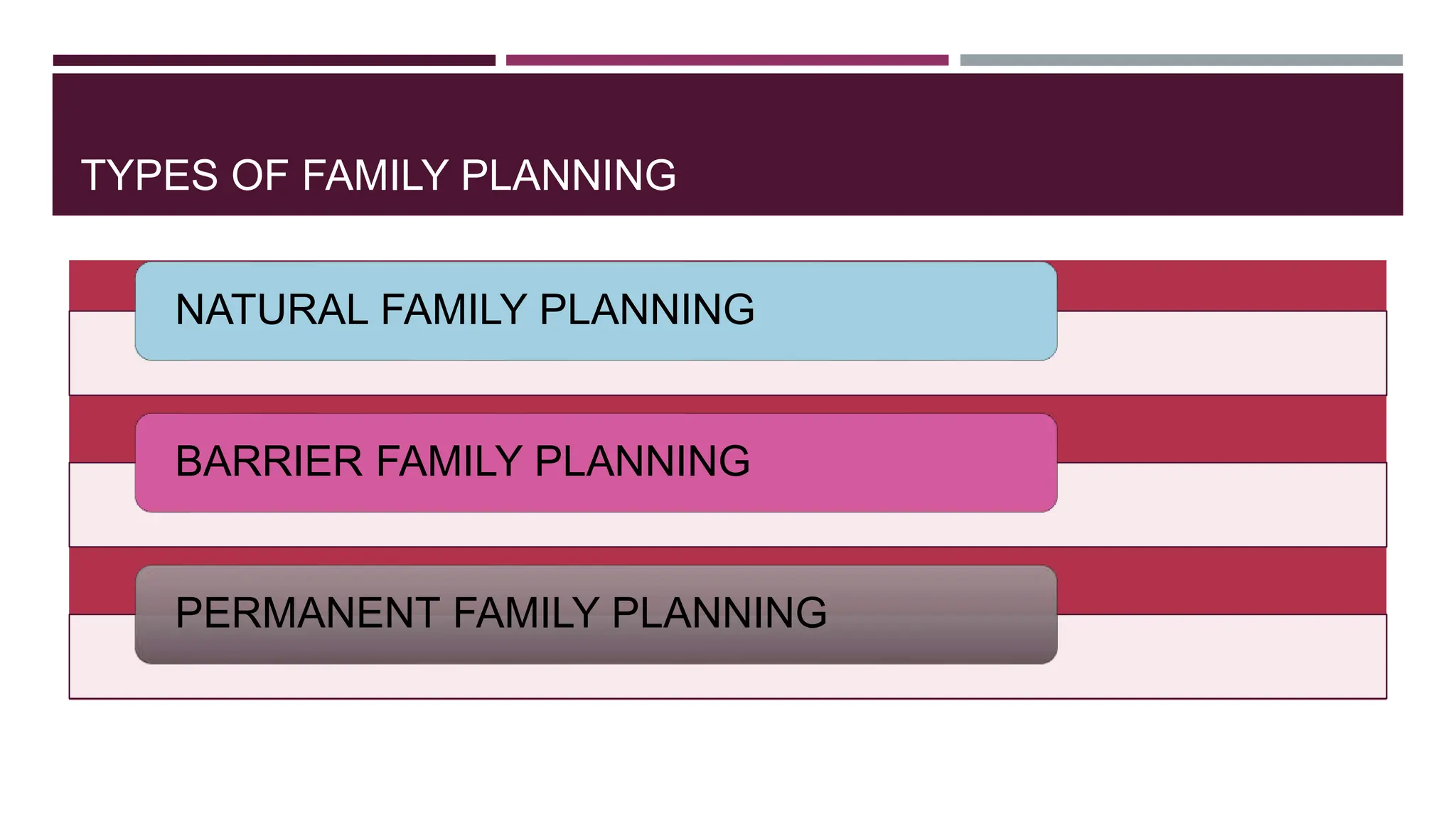 TYPES OF FAMILY PLANNING

NATURAL FAMILY PLANNING

BARRIER FAMILY PLANNING

PERMANENT FAMILY PLANNING